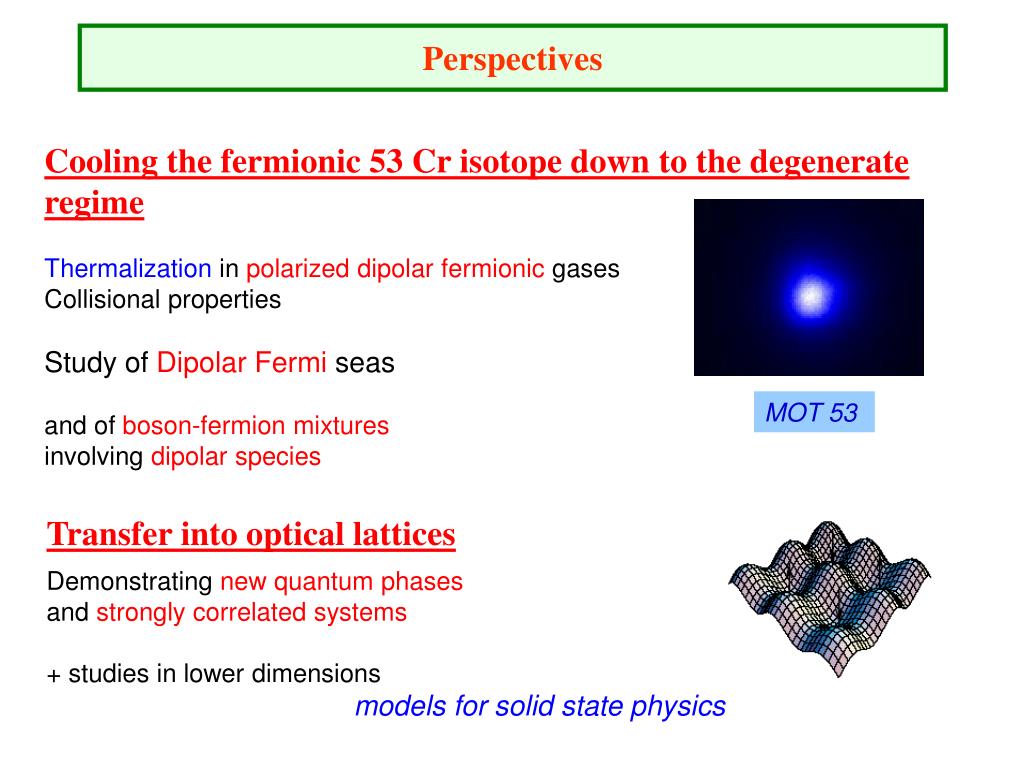 Perspectives

Cooling the fermionic 53 Cr isotope down to the degenerate regime

Thermalization in polarized dipolar fermionic gases
Collisional properties

Study of Dipolar Fermi seas

and of boson-fermion mixtures
involving dipolar species

MOT 53

Transfer into optical lattices

Demonstrating new quantum phases
and strongly correlated systems

+ studies in lower dimensions

models for solid state physics